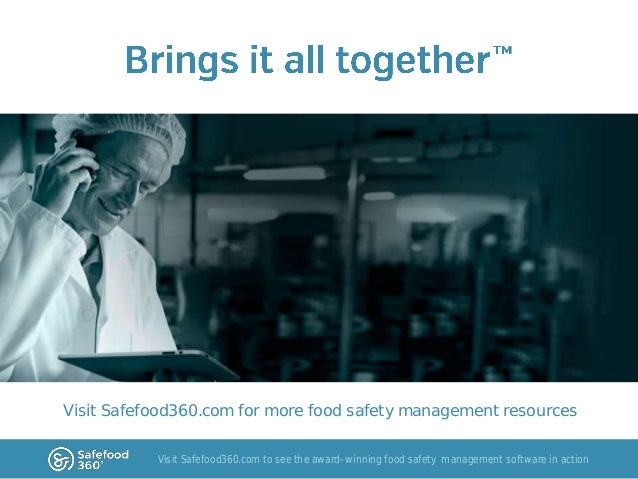 Brings it all together™

Visit Safefood360.com for more food safety management resources

Safefood 360°

Visit Safefood360.com to see the award-winning food safety management software in action